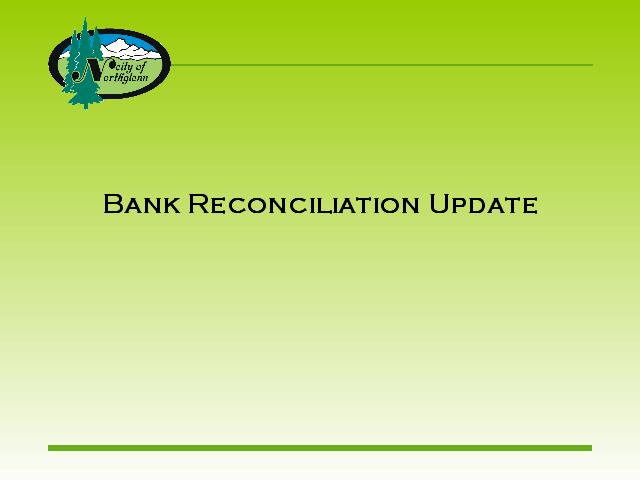 City of Northglenn

Bank Reconciliation Update